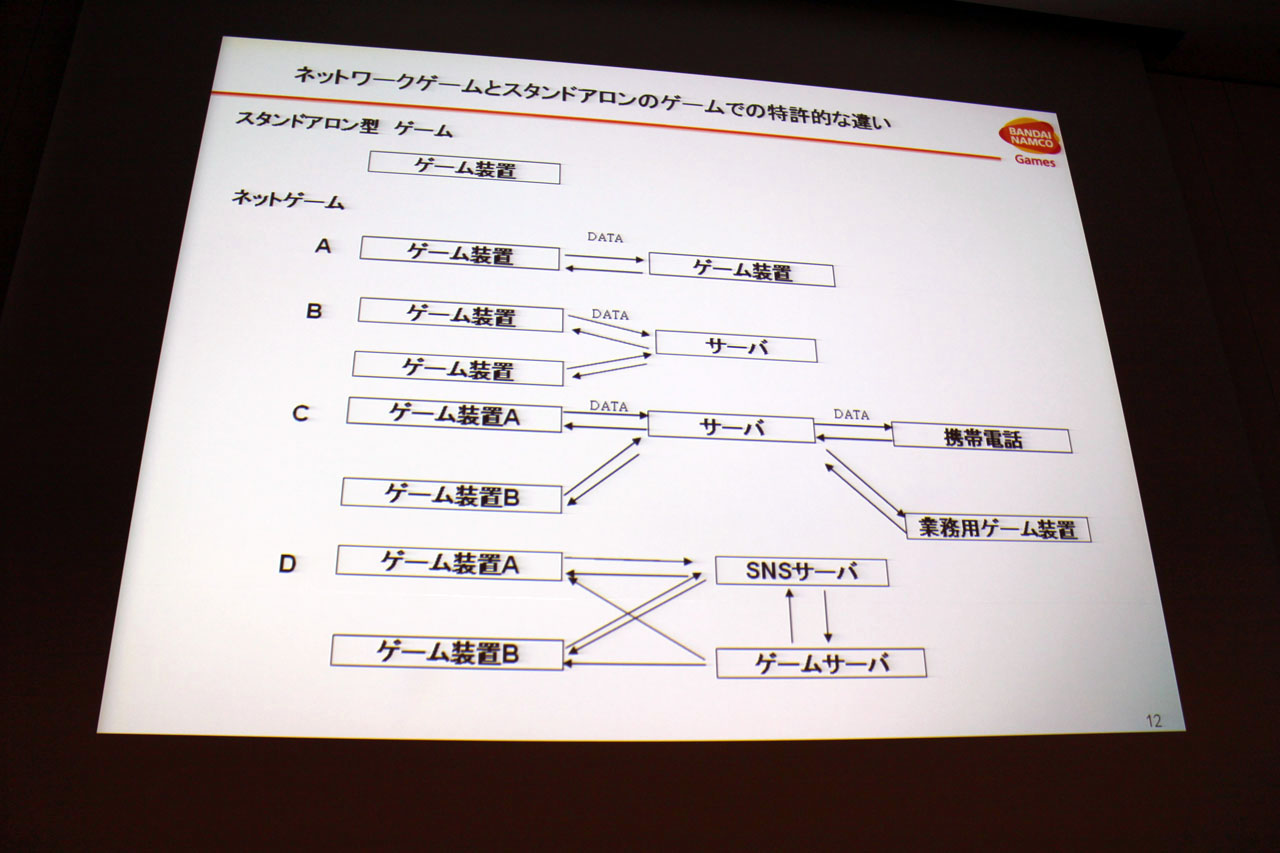 ネットワークゲームとスタンドアロンのゲームでの特許的な違い

BANDAI NAMCO Games

スタンドアロン型 ゲーム

ゲーム装置

ネットゲーム

A

ゲーム装置

DATA

ゲーム装置

B

ゲーム装置

DATA

サーバ

ゲーム装置

C

ゲーム装置A

DATA

サーバ

DATA

携帯電話

ゲーム装置B

業務用ゲーム装置

D

ゲーム装置A

SNSサーバ

ゲーム装置B

ゲームサーバ

12